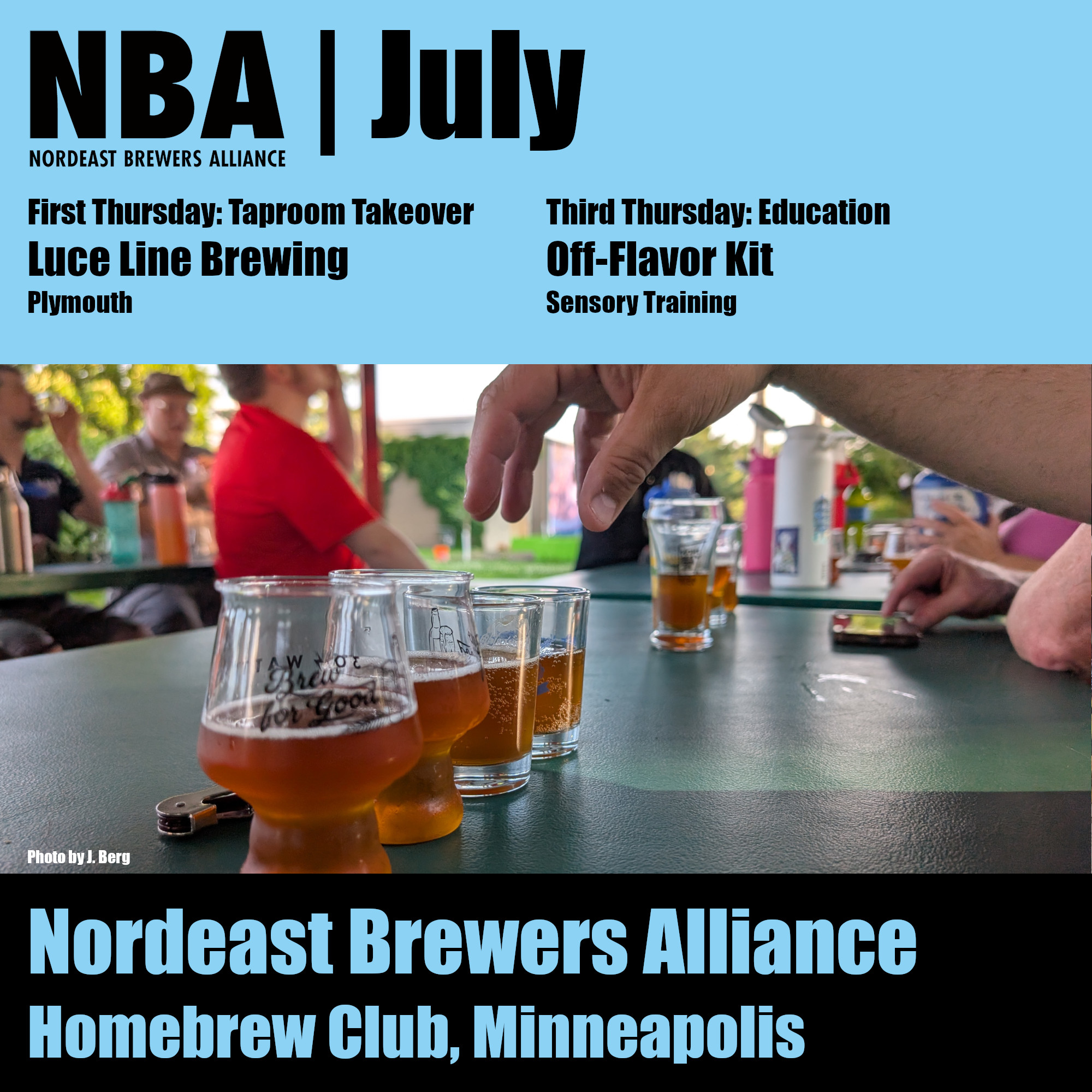 NBA | July
NORDEAST BREWERS ALLIANCE

First Thursday: Taproom Takeover
Luce Line Brewing
Plymouth

Third Thursday: Education
Off-Flavor Kit
Sensory Training

Brew for Good

Photo by J. Berg

Nordeast Brewers Alliance
Homebrew Club, Minneapolis